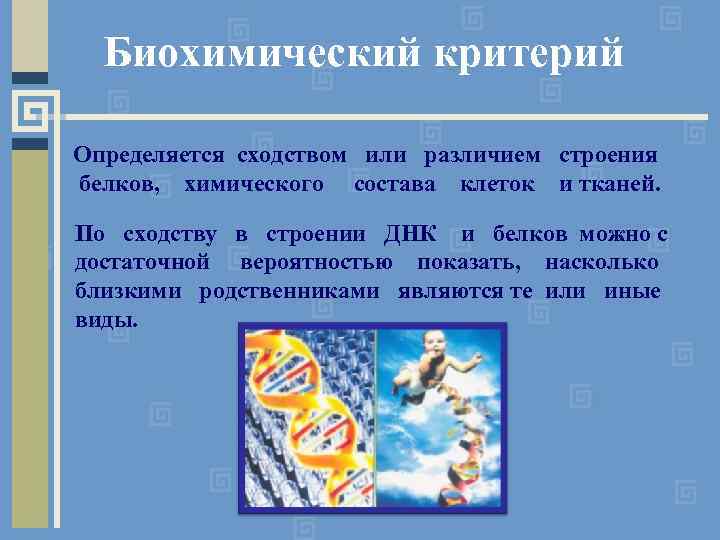 Биохимический критерий

Определяется сходством или различием строения белков, химического состава клеток и тканей.

По сходству в строении ДНК и белков можно с достаточной вероятностью показать, насколько близкими родственниками являются те или иные виды.